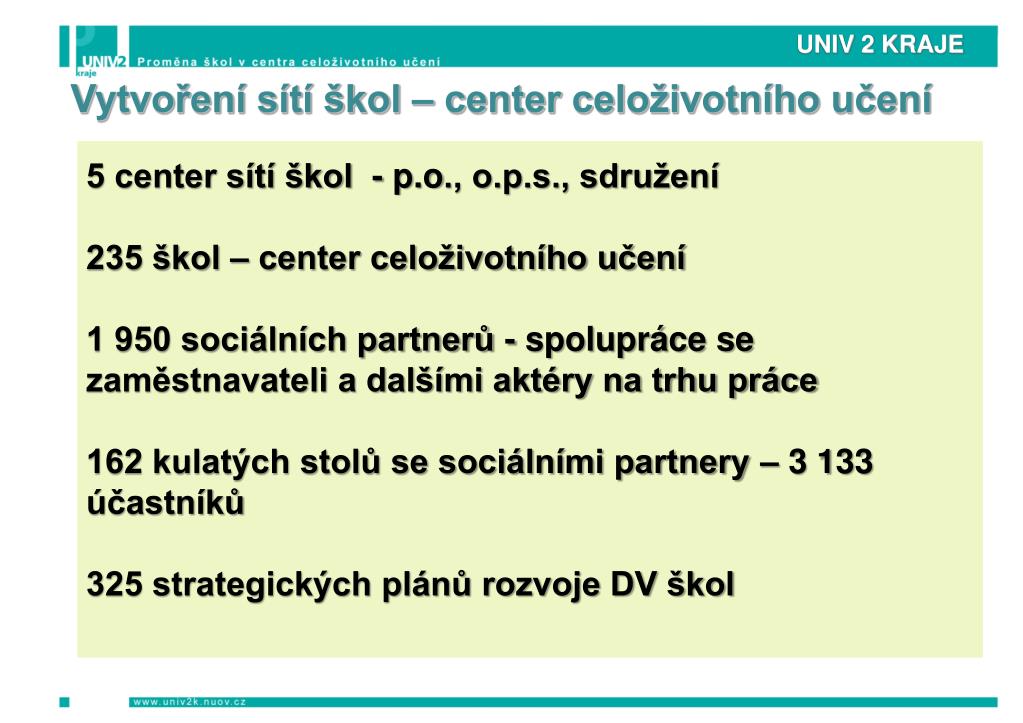 UNIV2 kraje Proměna škol v centra celoživotního učení

UNIV 2 KRAJE

Vytvoření sítí škol – center celoživotního učení

5 center sítí škol - p.o., o.p.s., sdružení

235 škol – center celoživotního učení

1 950 sociálních partnerů - spolupráce se zaměstnavateli a dalšími aktéry na trhu práce

162 kulatých stolů se sociálními partnery – 3 133 účastníků

325 strategických plánů rozvoje DV škol

www.univ2k.nuov.cz